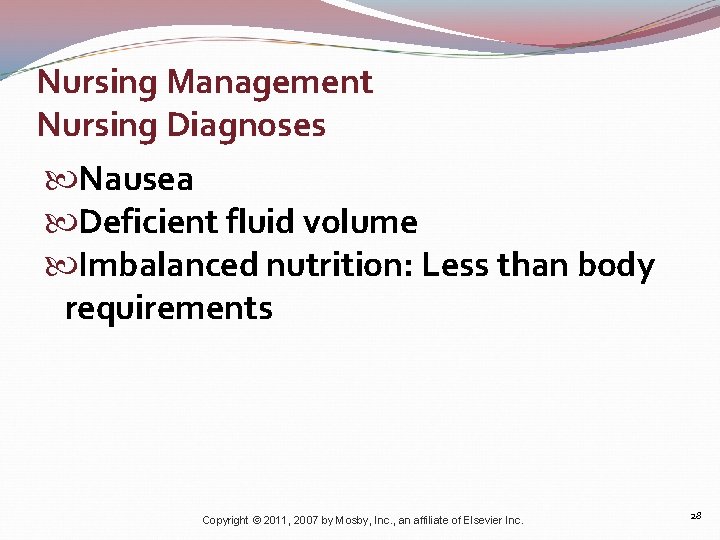 Nursing Management
Nursing Diagnoses

Nausea
Deficient fluid volume
Imbalanced nutrition: Less than body requirements

Copyright © 2011, 2007 by Mosby, Inc., an affiliate of Elsevier Inc.

28